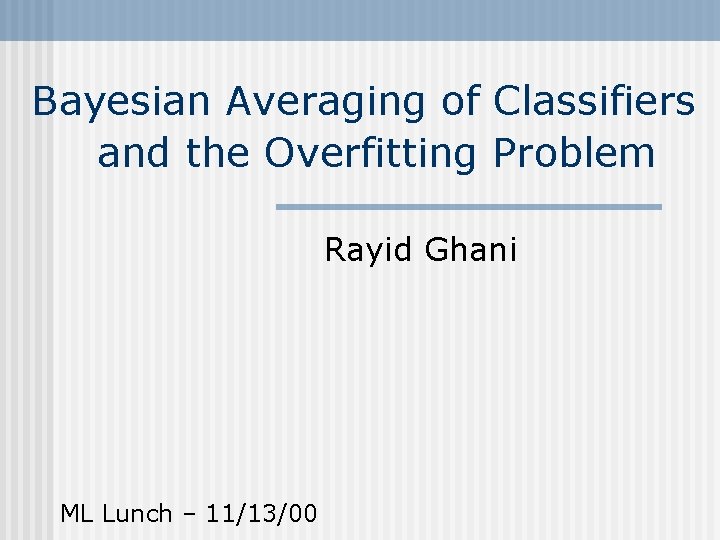 Bayesian Averaging of Classifiers and the Overfitting Problem

Rayid Ghani

ML Lunch – 11/13/00